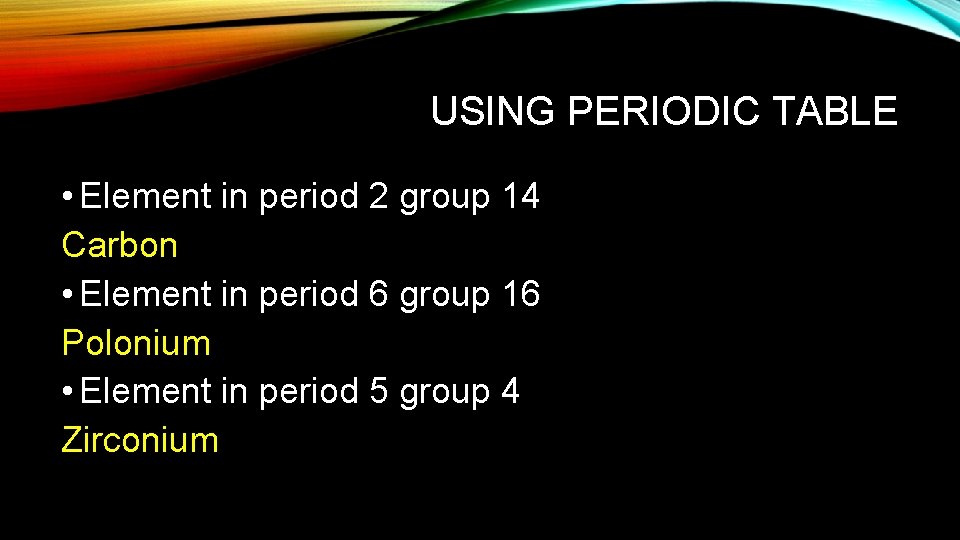 USING PERIODIC TABLE

• Element in period 2 group 14
Carbon
• Element in period 6 group 16
Polonium
• Element in period 5 group 4
Zirconium